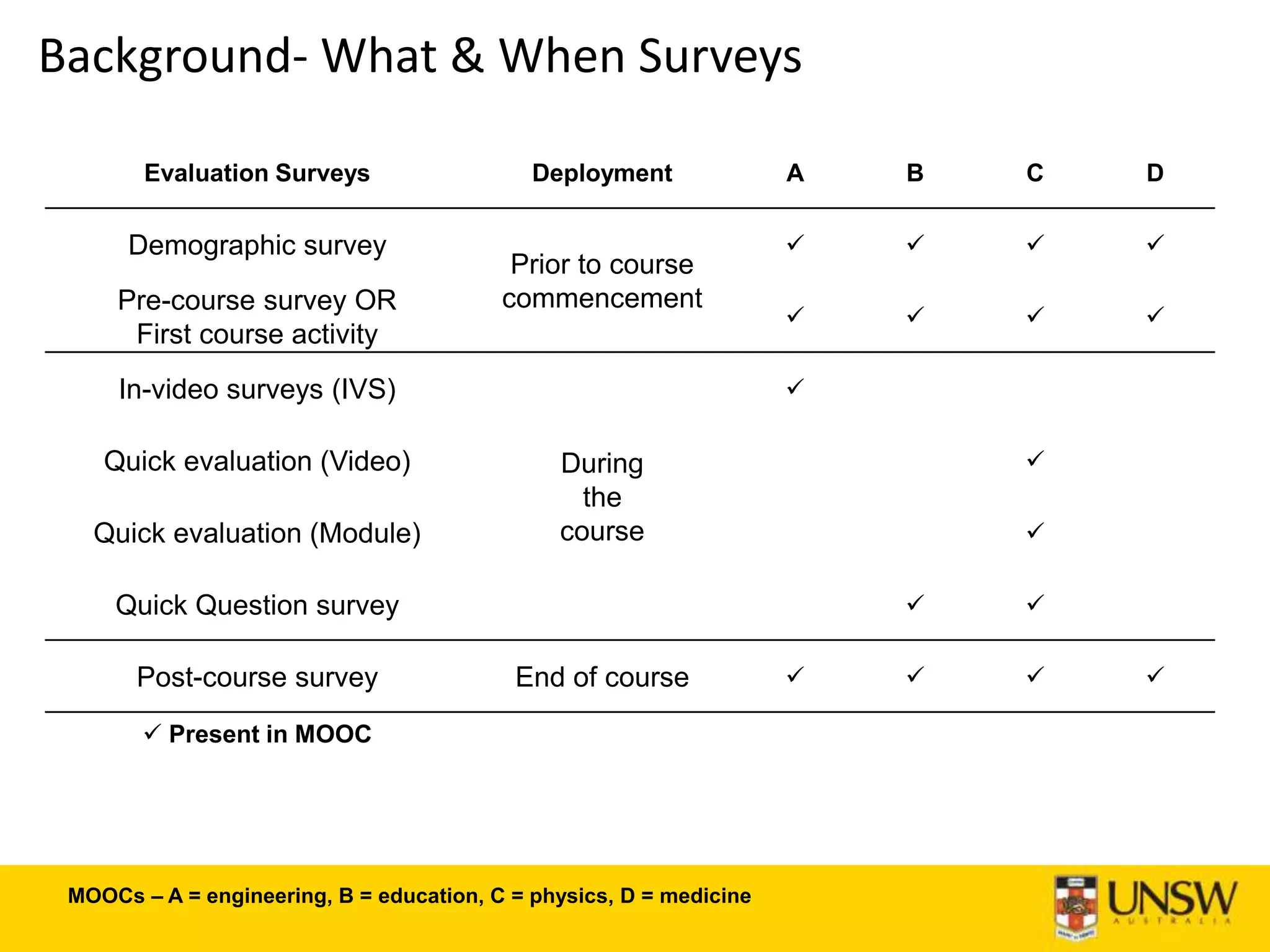 Background- What & When Surveys

| Evaluation Surveys | Deployment | A | B | C | D |
|---|---|---|---|---|---|
| Demographic survey | Prior to course commencement | ✓ | ✓ | ✓ | ✓ |
| Pre-course survey OR First course activity | | ✓ | ✓ | ✓ | ✓ |
| In-video surveys (IVS) | During the course | ✓ | | | |
| Quick evaluation (Video) | | | | ✓ | |
| Quick evaluation (Module) | | | | ✓ | |
| Quick Question survey | | | ✓ | ✓ | |
| Post-course survey | End of course | ✓ | ✓ | ✓ | ✓ |

✓ Present in MOOC

MOOCs – A = engineering, B = education, C = physics, D = medicine

UNSW AUSTRALIA